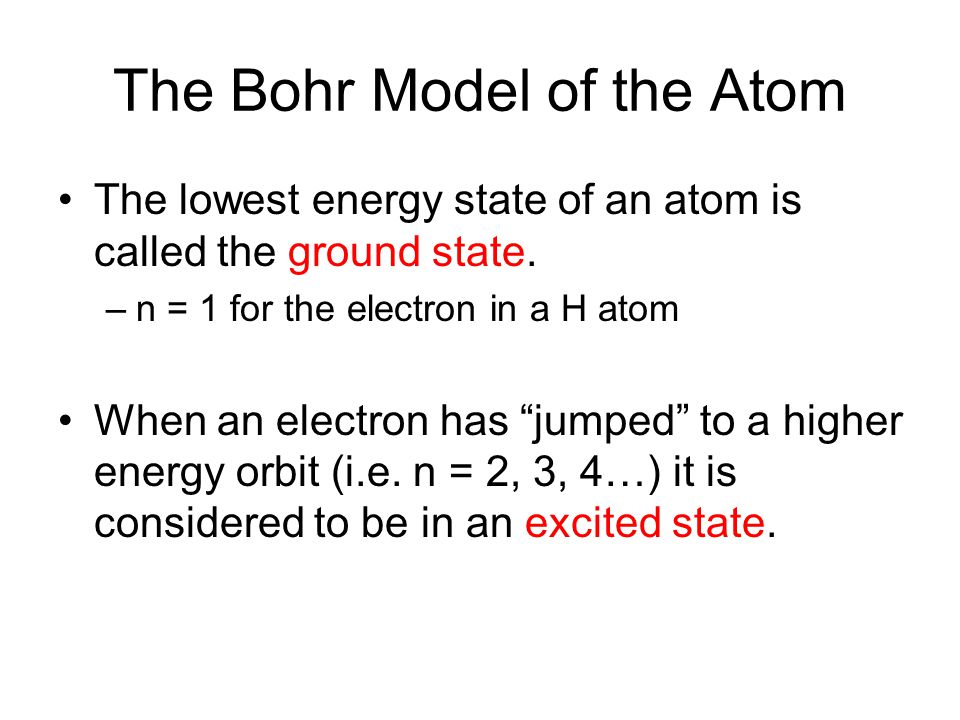 The Bohr Model of the Atom

• The lowest energy state of an atom is called the ground state.

– n = 1 for the electron in a H atom

• When an electron has “jumped” to a higher energy orbit (i.e. n = 2, 3, 4…) it is considered to be in an excited state.